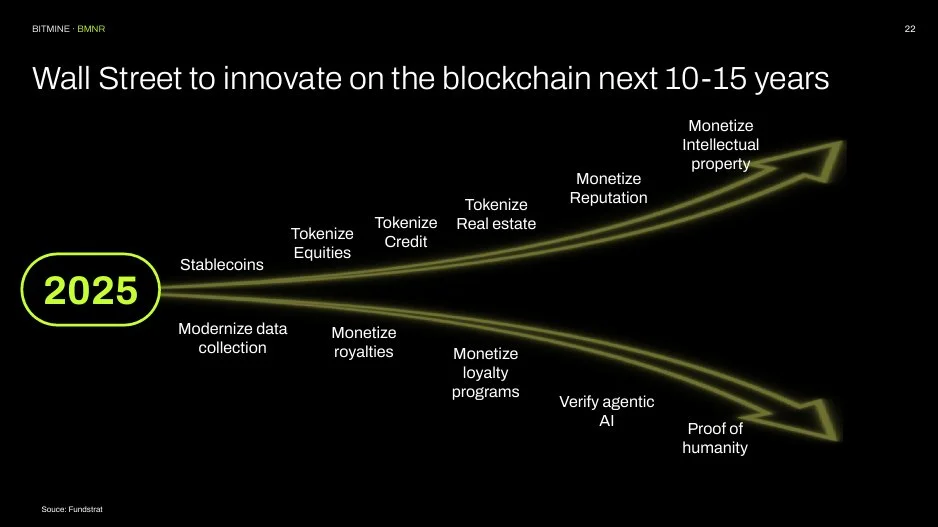 BITMINE · BMNR

22

Wall Street to innovate on the blockchain next 10-15 years

2025

Stablecoins

Tokenize Equities

Tokenize Credit

Tokenize Real estate

Monetize Reputation

Monetize Intellectual property

Modernize data collection

Monetize royalties

Monetize loyalty programs

Verify agentic AI

Proof of humanity

Souce: Fundstrat